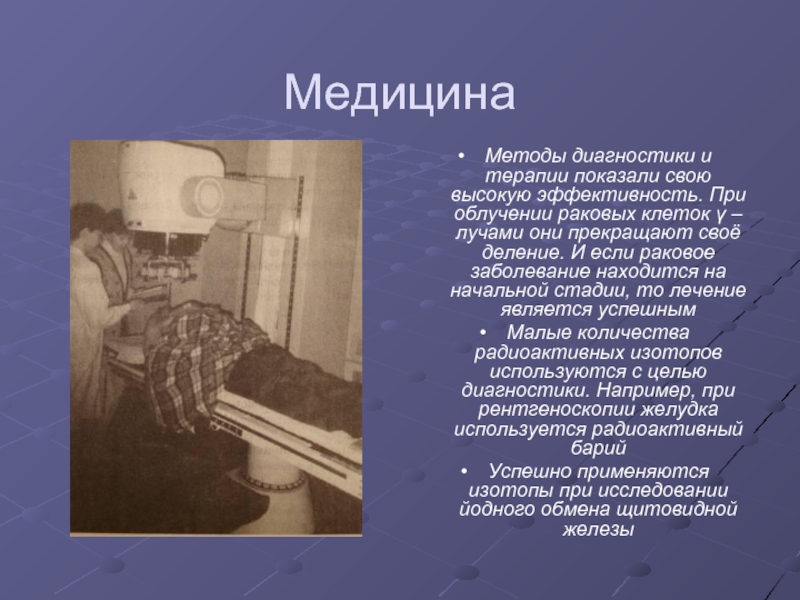 Медицина

• Методы диагностики и терапии показали свою высокую эффективность. При облучении раковых клеток γ – лучами они прекращают своё деление. И если раковое заболевание находится на начальной стадии, то лечение является успешным

• Малые количества радиоактивных изотопов используются с целью диагностики. Например, при рентгеноскопии желудка используется радиоактивный барий

• Успешно применяются изотопы при исследовании йодного обмена щитовидной железы